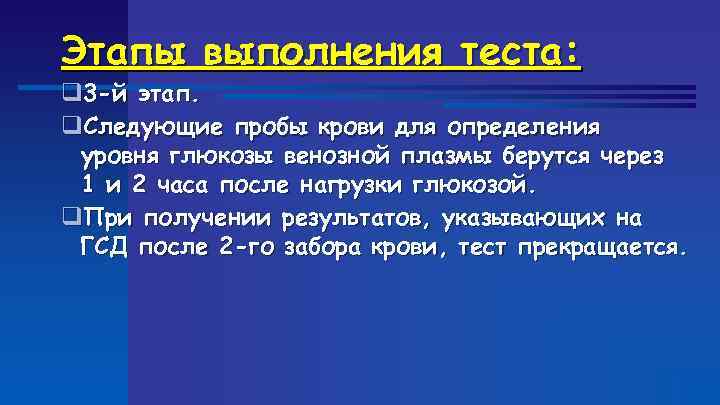 Этапы выполнения теста:

❑3-й этап.

❑Следующие пробы крови для определения уровня глюкозы венозной плазмы берутся через 1 и 2 часа после нагрузки глюкозой.

❑При получении результатов, указывающих на ГСД после 2-го забора крови, тест прекращается.